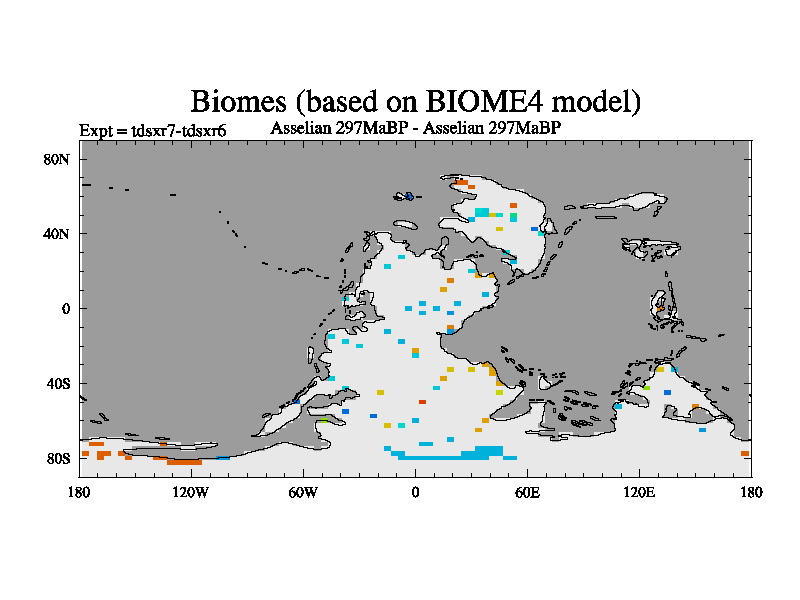 Biomes (based on BIOME4 model)

Expt = tdsxr7-tdsxr6

Asselian 297MaBP - Asselian 297MaBP

80N
40N
0
40S
80S

180
120W
60W
0
60E
120E
180